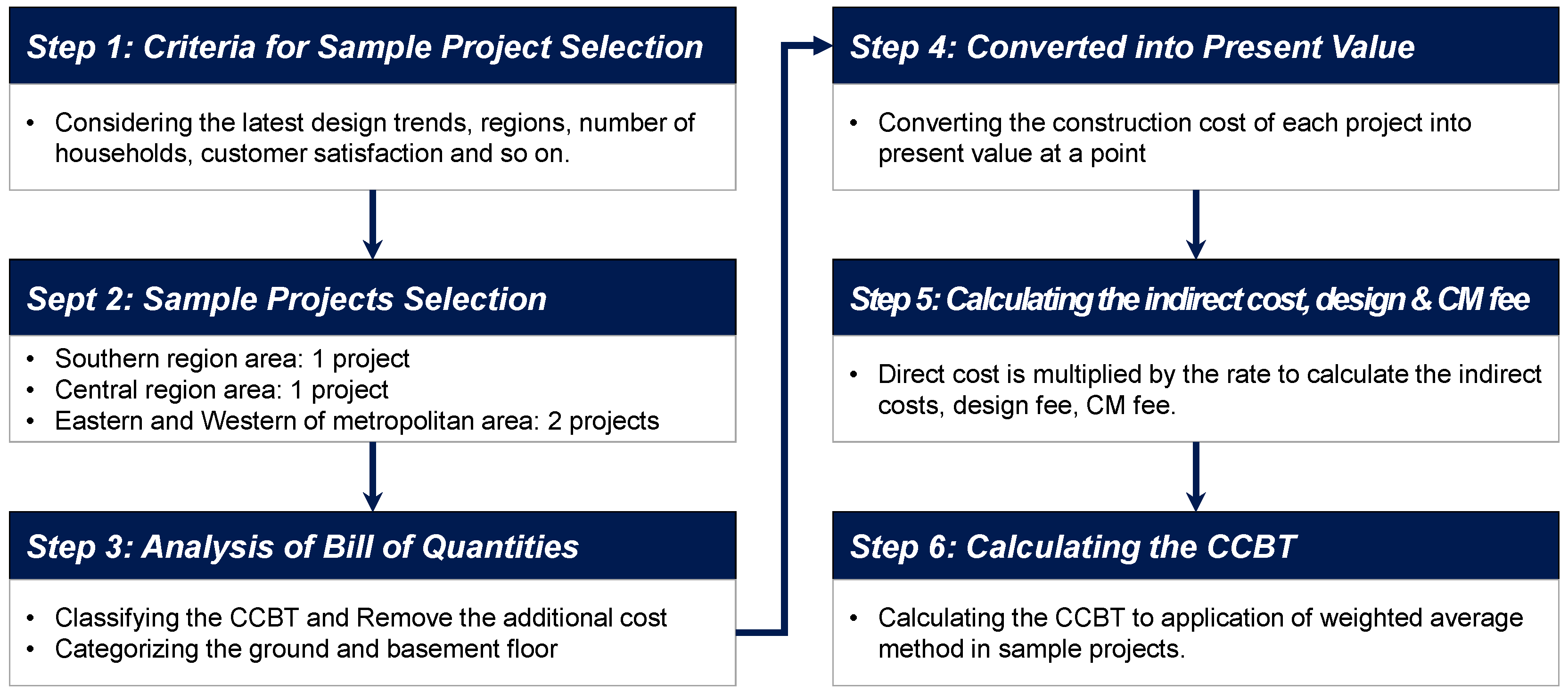 Step 1: Criteria for Sample Project Selection

• Considering the latest design trends, regions, number of households, customer satisfaction and so on.

Sept 2: Sample Projects Selection

• Southern region area: 1 project
• Central region area: 1 project
• Eastern and Western of metropolitan area: 2 projects

Step 3: Analysis of Bill of Quantities

• Classifying the CCBT and Remove the additional cost
• Categorizing the ground and basement floor

Step 4: Converted into Present Value

• Converting the construction cost of each project into present value at a point

Step 5: Calculating the indirect cost, design & CM fee

• Direct cost is multiplied by the rate to calculate the indirect costs, design fee, CM fee.

Step 6: Calculating the CCBT

• Calculating the CCBT to application of weighted average method in sample projects.